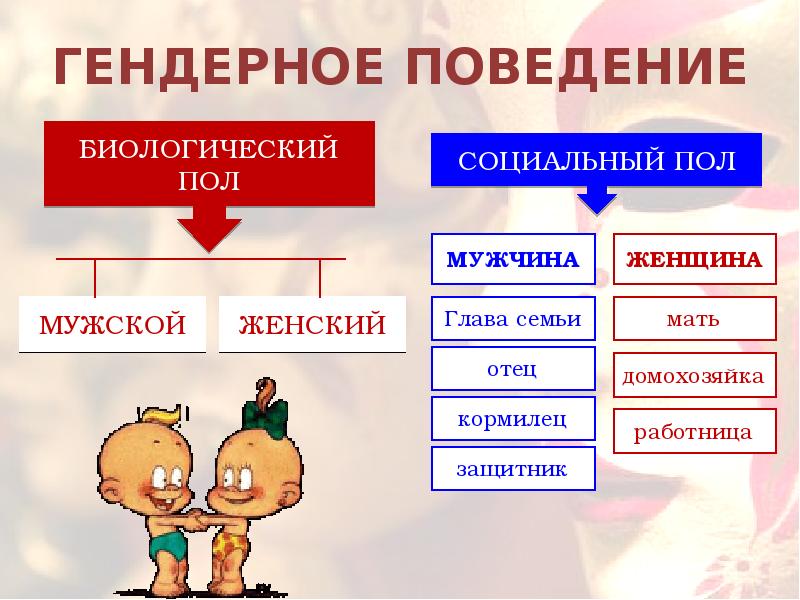 ГЕНДЕРНОЕ ПОВЕДЕНИЕ

БИОЛОГИЧЕСКИЙ ПОЛ

МУЖСКОЙ

ЖЕНСКИЙ

СОЦИАЛЬНЫЙ ПОЛ

МУЖЧИНА

Глава семьи

отец

кормилец

защитник

ЖЕНЩИНА

мать

домохозяйка

работница